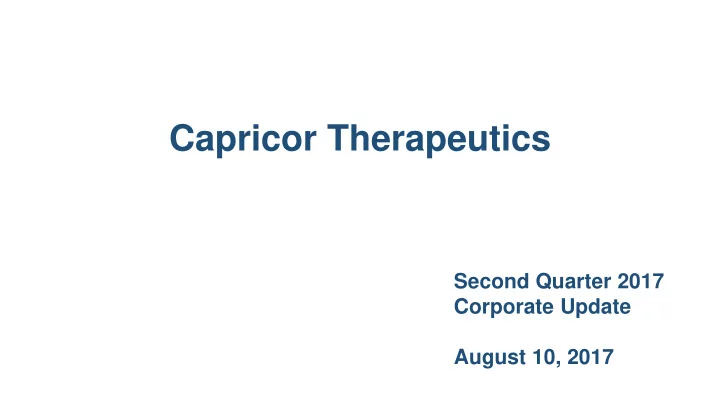 Capricor Therapeutics

Second Quarter 2017
Corporate Update

August 10, 2017